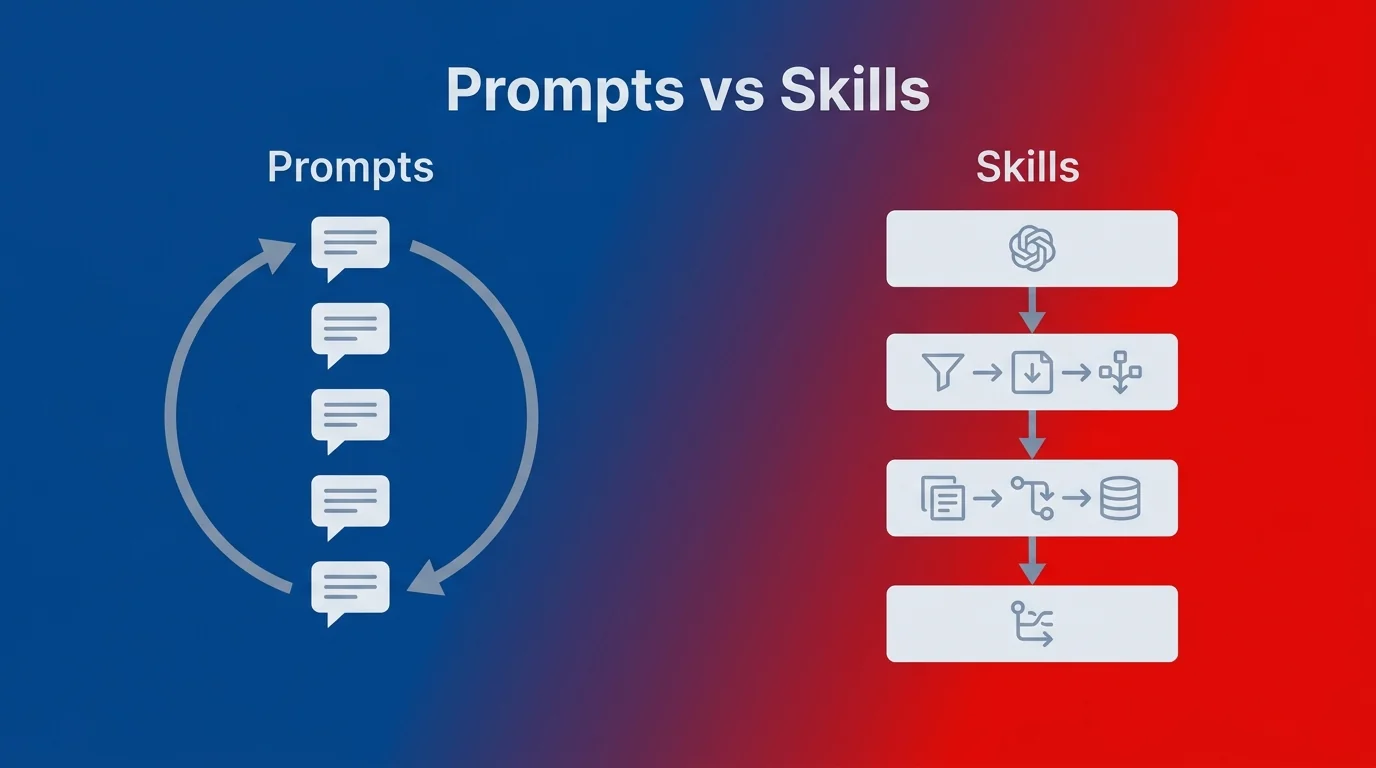 Prompts vs Skills

Prompts

Skills